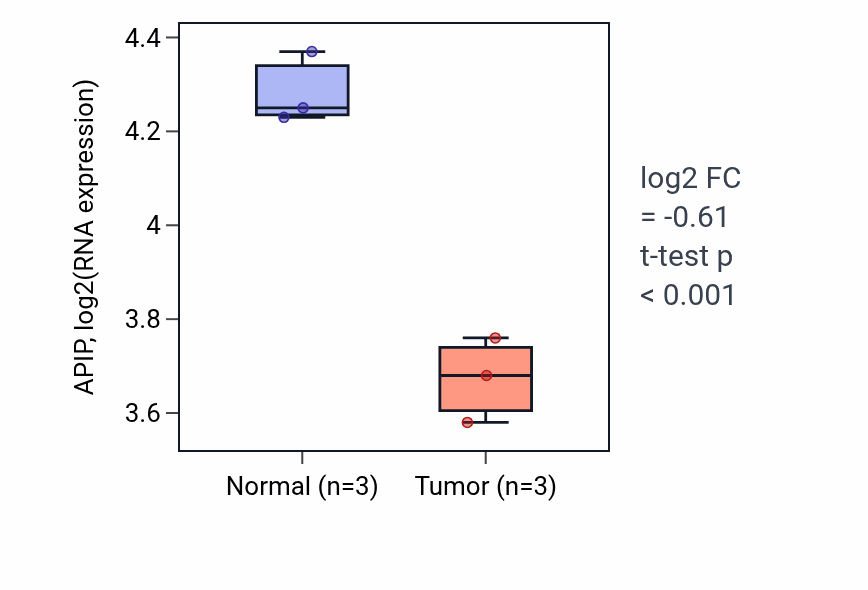 APIP, log2(RNA expression)

4.4
4.2
4
3.8
3.6

Normal (n=3)
Tumor (n=3)

log2 FC
= -0.61
t-test p
< 0.001